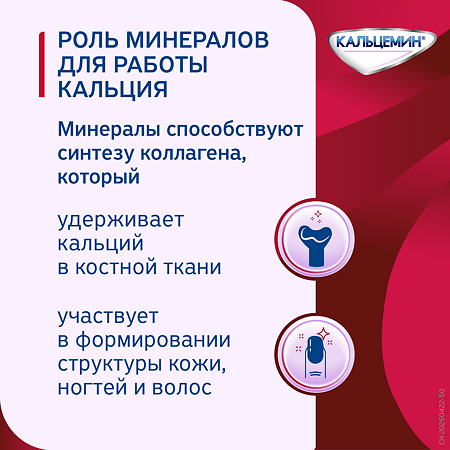 РОЛЬ МИНЕРАЛОВ ДЛЯ РАБОТЫ КАЛЬЦИЯ

КАЛЬЦЕМИН®

Минералы способствуют синтезу коллагена, который

удерживает кальций в костной ткани

участвует в формировании структуры кожи, ногтей и волос

CH-20250422-50